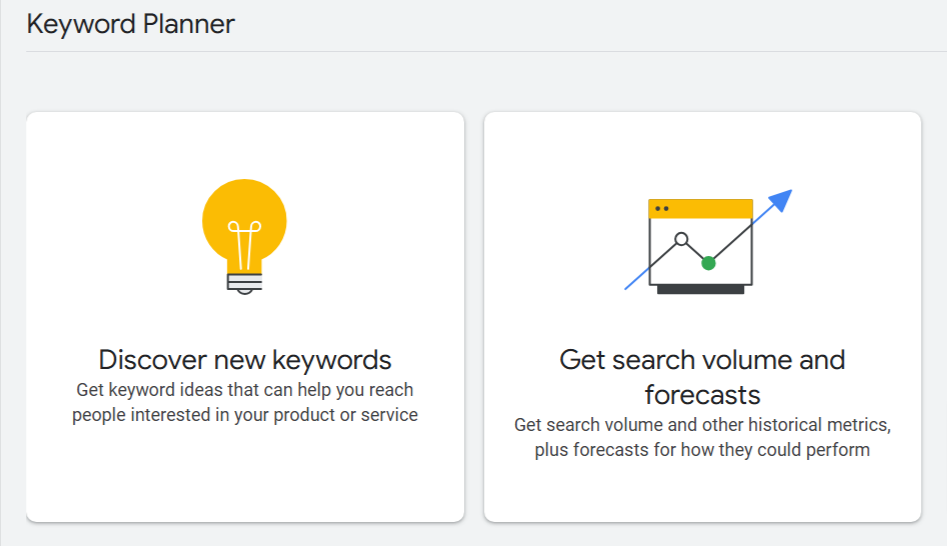 Keyword Planner

Discover new keywords
Get keyword ideas that can help you reach people interested in your product or service

Get search volume and forecasts
Get search volume and other historical metrics, plus forecasts for how they could perform